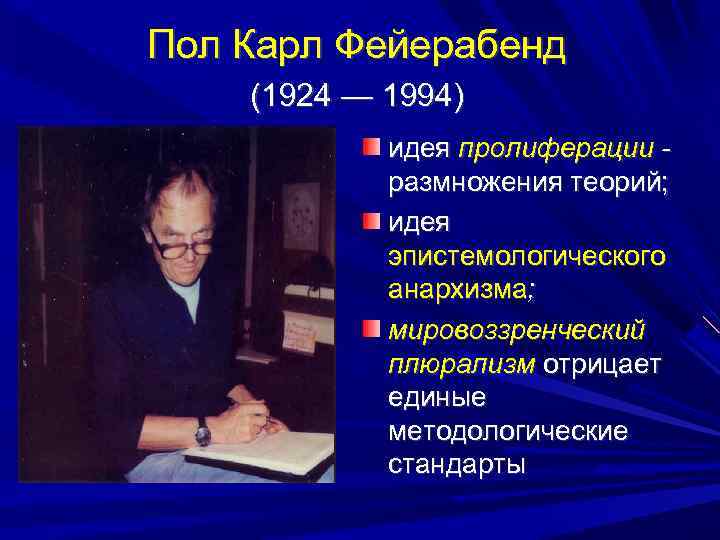 Пол Карл Фейерабенд

(1924 — 1994)

идея пролиферации - размножения теорий;

идея эпистемологического анархизма;

мировоззренческий плюрализм отрицает единые методологические стандарты